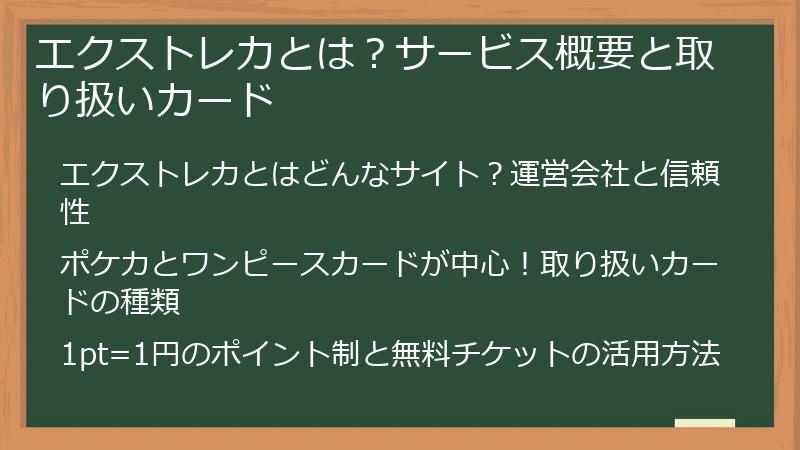 エクストレカとは？サービス概要と取り扱いカード

エクストレカとはどんなサイト？運営会社と信頼性

ポケカとワンピースカードが中心！取り扱いカードの種類

1pt=1円のポイント制と無料チケットの活用方法